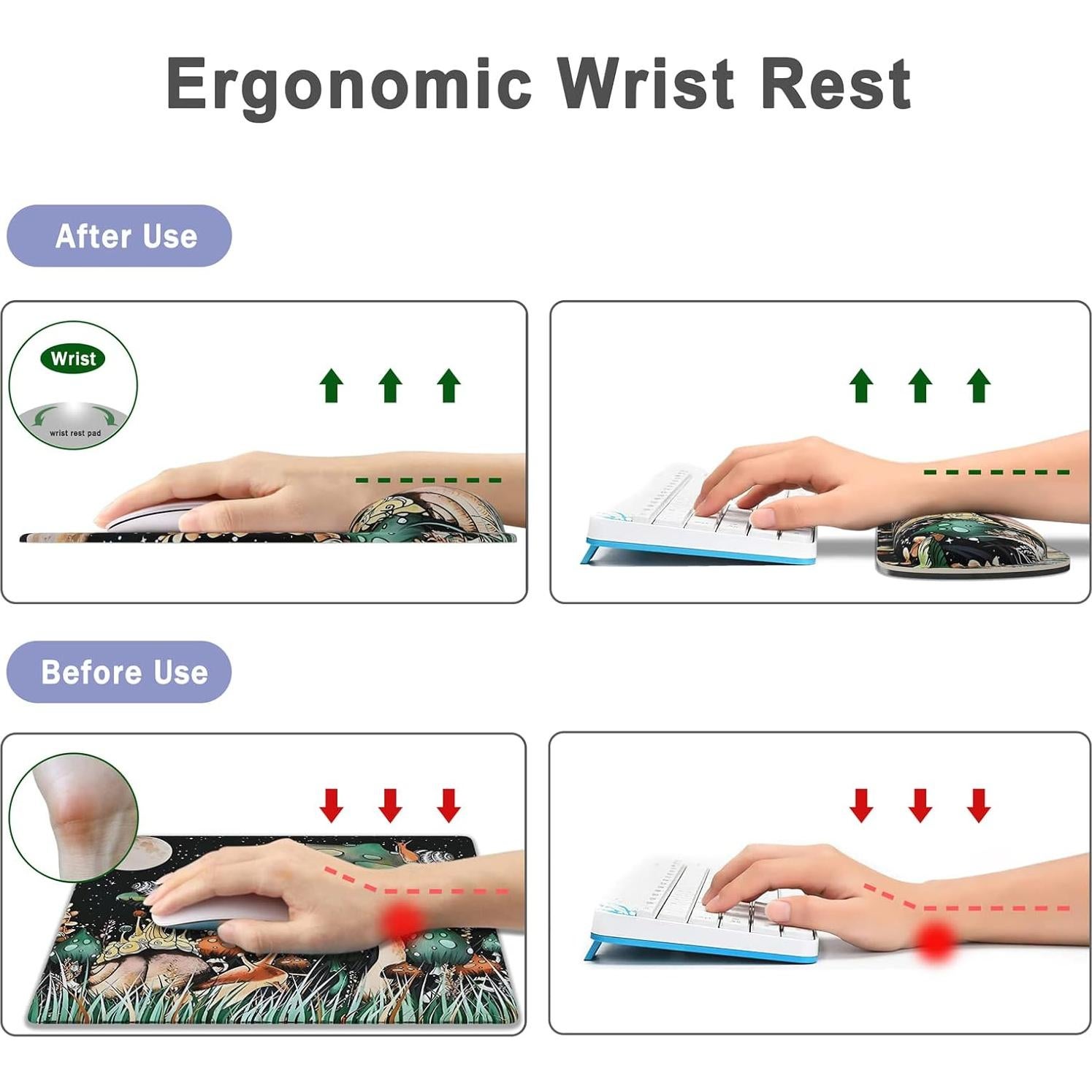 Ergonomic Wrist Rest

After Use

Wrist

wrist rest pad

Before Use